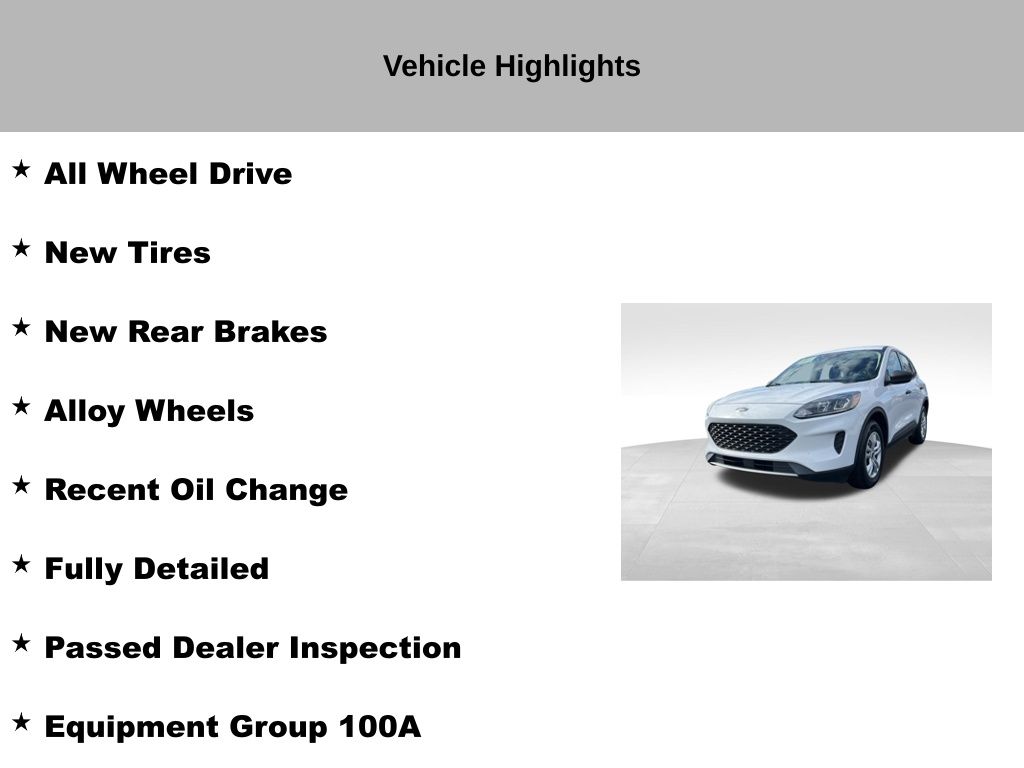 Vehicle Highlights

★ All Wheel Drive

★ New Tires

★ New Rear Brakes

★ Alloy Wheels

★ Recent Oil Change

★ Fully Detailed

★ Passed Dealer Inspection

★ Equipment Group 100A